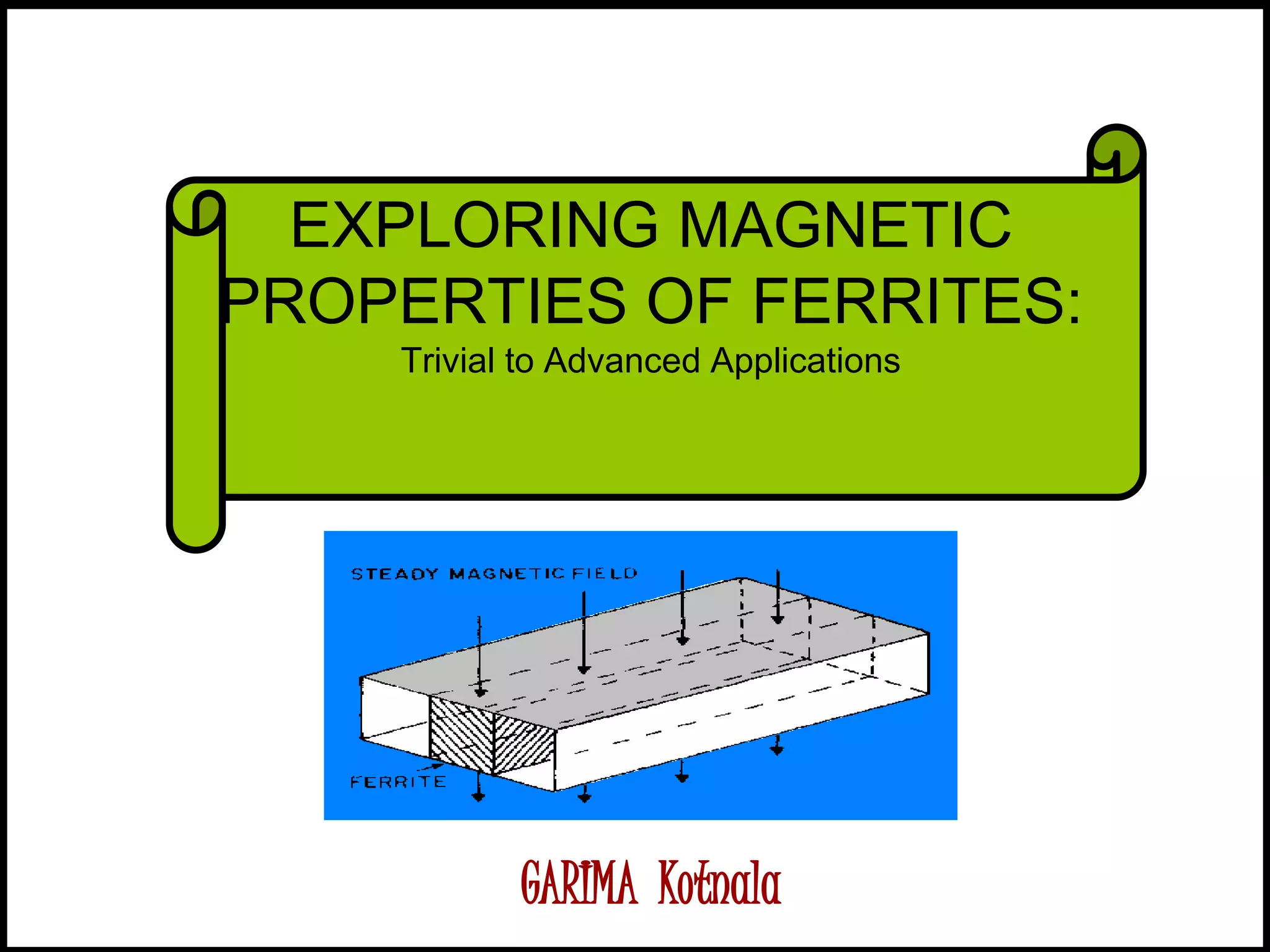 EXPLORING MAGNETIC PROPERTIES OF FERRITES:

Trivial to Advanced Applications

STEADY MAGNETIC FIELD

FERRITE

GARIMA Kotnala